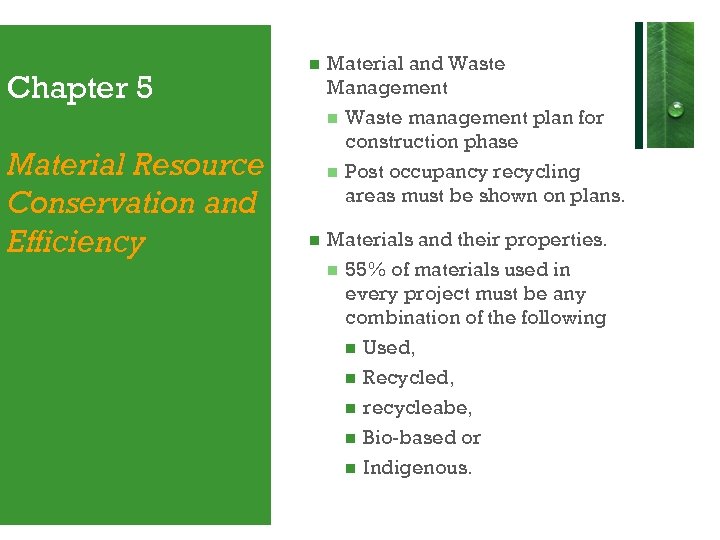 Chapter 5

Material Resource Conservation and Efficiency

- Material and Waste Management
  - Waste management plan for construction phase
  - Post occupancy recycling areas must be shown on plans.
- Materials and their properties.
  - 55% of materials used in every project must be any combination of the following
    - Used,
    - Recycled,
    - recycleabe,
    - Bio-based or
    - Indigenous.